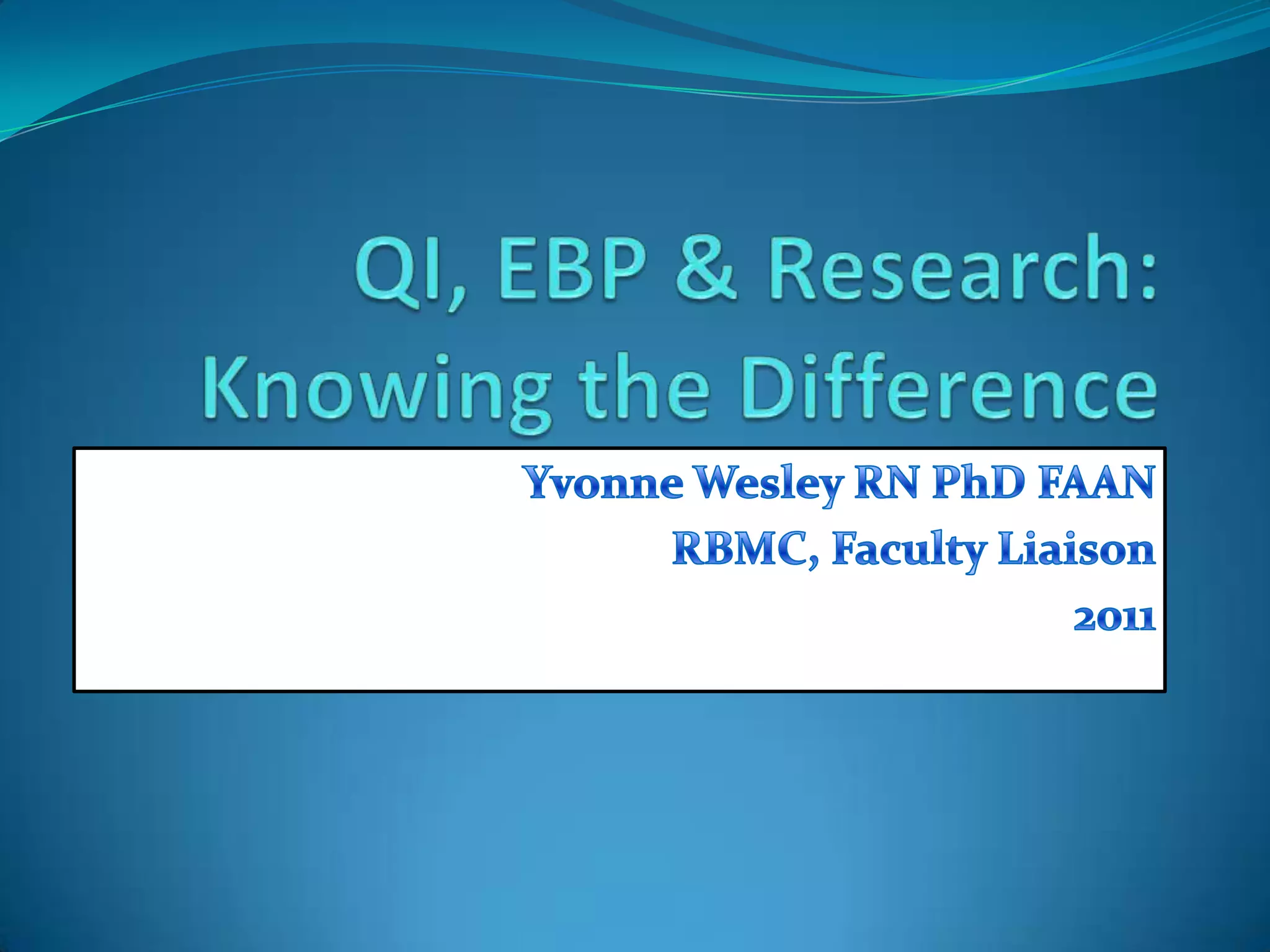 QI, EBP & Research: Knowing the Difference

Yvonne Wesley RN PhD FAAN

RBMC, Faculty Liaison

2011